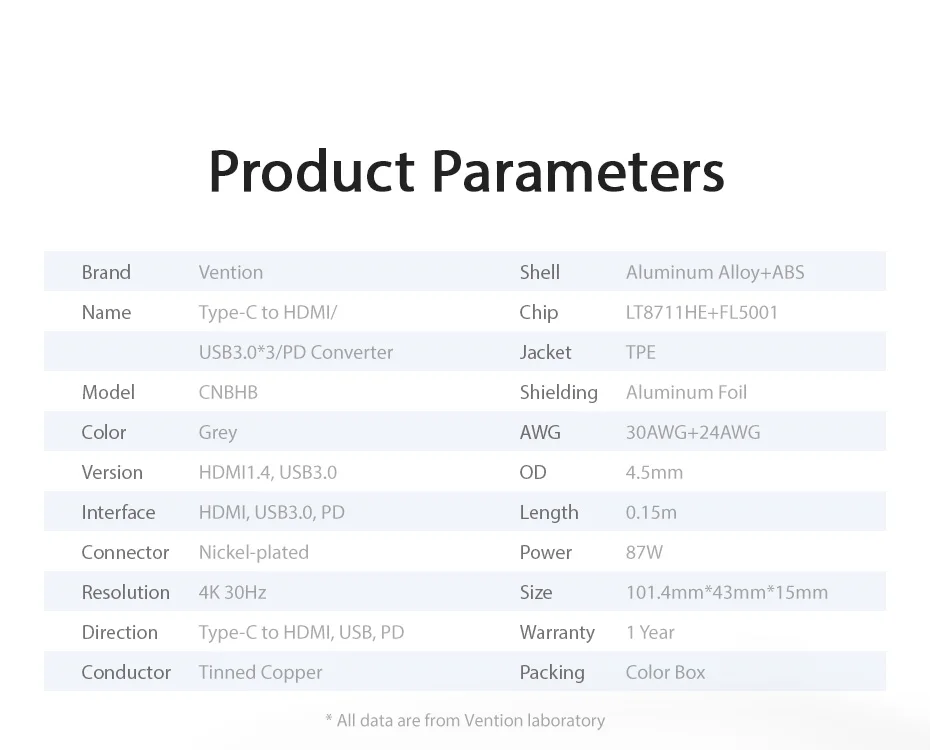 Product Parameters

| Brand | Vention | Shell | Aluminum Alloy+ABS |
|---|---|---|---|
| Name | Type-C to HDMI/ | Chip | LT8711HE+FL5001 |
| | USB3.0*3/PD Converter | Jacket | TPE |
| Model | CNBHB | Shielding | Aluminum Foil |
| Color | Grey | AWG | 30AWG+24AWG |
| Version | HDMI1.4, USB3.0 | OD | 4.5mm |
| Interface | HDMI, USB3.0, PD | Length | 0.15m |
| Connector | Nickel-plated | Power | 87W |
| Resolution | 4K 30Hz | Size | 101.4mm*43mm*15mm |
| Direction | Type-C to HDMI, USB, PD | Warranty | 1 Year |
| Conductor | Tinned Copper | Packing | Color Box |

* All data are from Vention laboratory